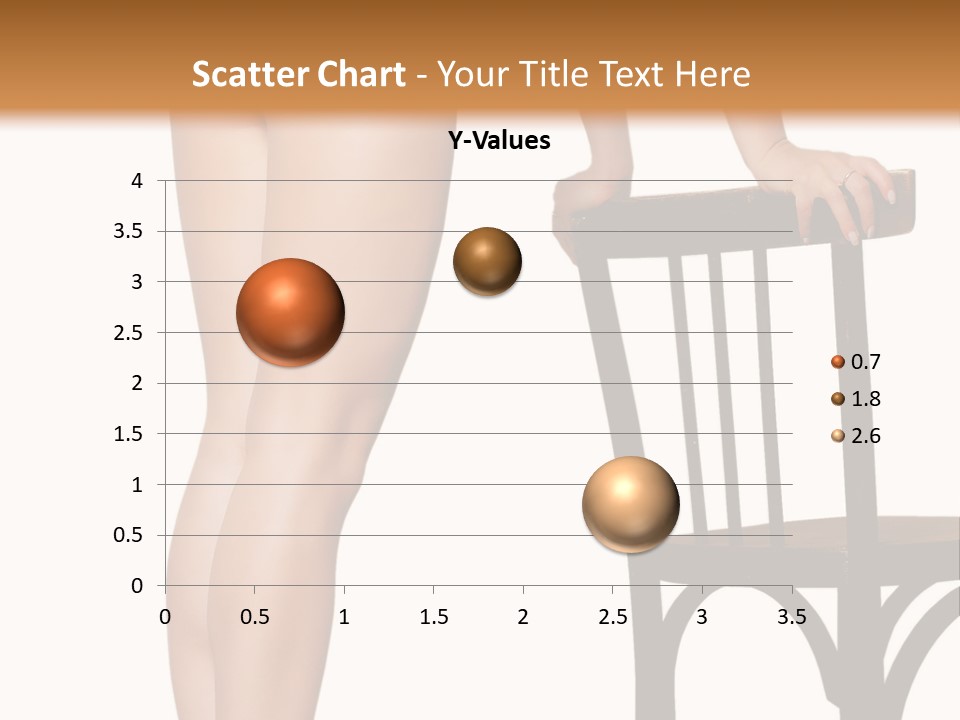 Scatter Chart - Your Title Text Here

Y-Values

4
3.5
3
2.5
2
1.5
1
0.5
0

0 0.5 1 1.5 2 2.5 3 3.5

0.7
1.8
2.6